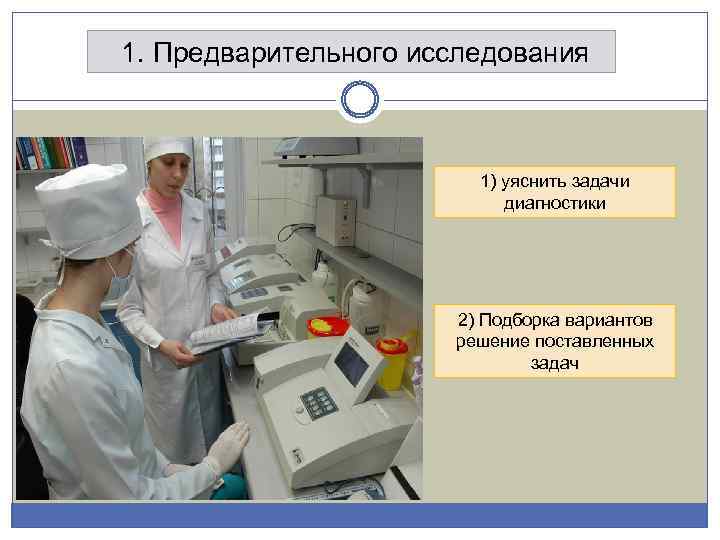 1. Предварительного исследования

1) уяснить задачи диагностики

2) Подборка вариантов решение поставленных задач